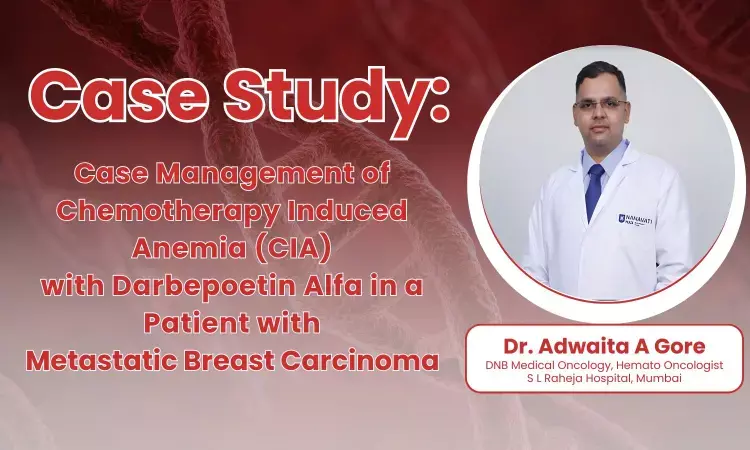 Case Study:

Case Management of Chemotherapy Induced Anemia (CIA) with Darbepoetin Alfa in a Patient with Metastatic Breast Carcinoma

NANAVATI MAX

Dr. Adwaita A Gore
DNB Medical Oncology, Hemato Oncologist
S L Raheja Hospital, Mumbai